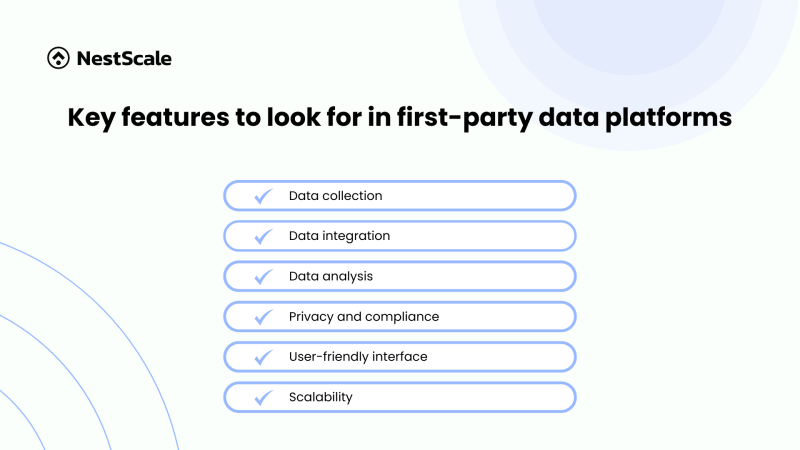 NestScale

Key features to look for in first-party data platforms

Data collection

Data integration

Data analysis

Privacy and compliance

User-friendly interface

Scalability